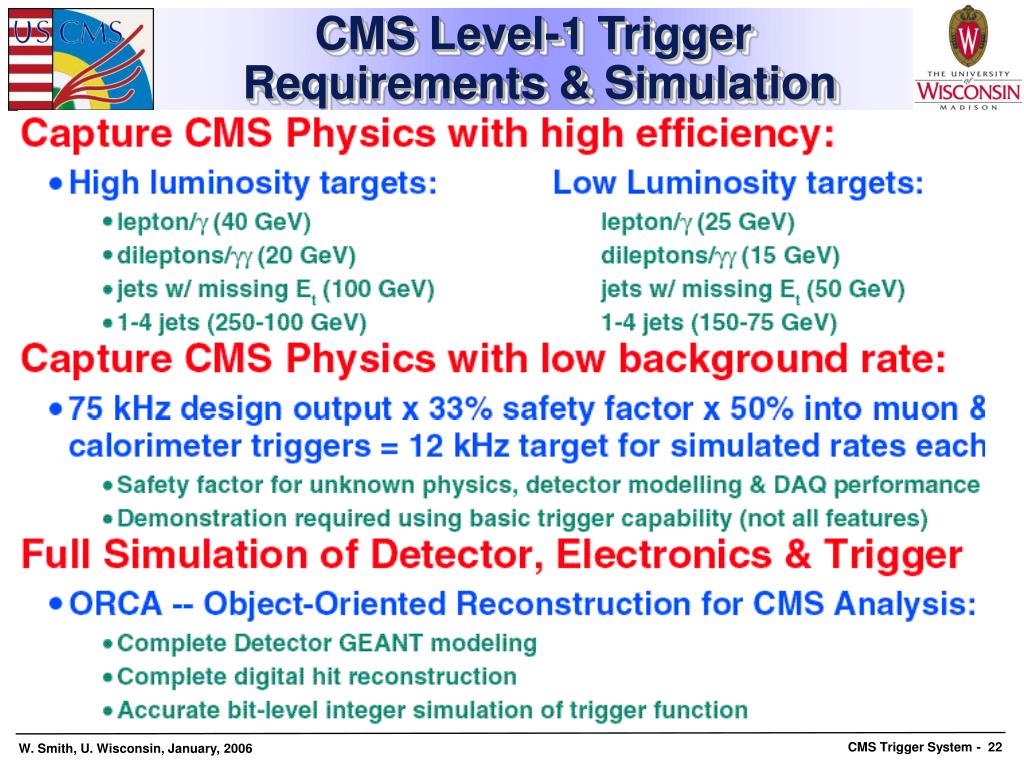 US CMS

CMS Level-1 Trigger Requirements & Simulation

THE UNIVERSITY of WISCONSIN MADISON

Capture CMS Physics with high efficiency:

• High luminosity targets:
• lepton/$\gamma$ (40 GeV)
• dileptons/$\gamma\gamma$ (20 GeV)
• jets w/ missing $E_t$ (100 GeV)
• 1-4 jets (250-100 GeV)

Low Luminosity targets:
lepton/$\gamma$ (25 GeV)
dileptons/$\gamma\gamma$ (15 GeV)
jets w/ missing $E_t$ (50 GeV)
1-4 jets (150-75 GeV)

Capture CMS Physics with low background rate:

• 75 kHz design output x 33% safety factor x 50% into muon & calorimeter triggers = 12 kHz target for simulated rates each
• Safety factor for unknown physics, detector modelling & DAQ performance
• Demonstration required using basic trigger capability (not all features)

Full Simulation of Detector, Electronics & Trigger

• ORCA -- Object-Oriented Reconstruction for CMS Analysis:
• Complete Detector GEANT modeling
• Complete digital hit reconstruction
• Accurate bit-level integer simulation of trigger function

W. Smith, U. Wisconsin, January, 2006

CMS Trigger System - 22